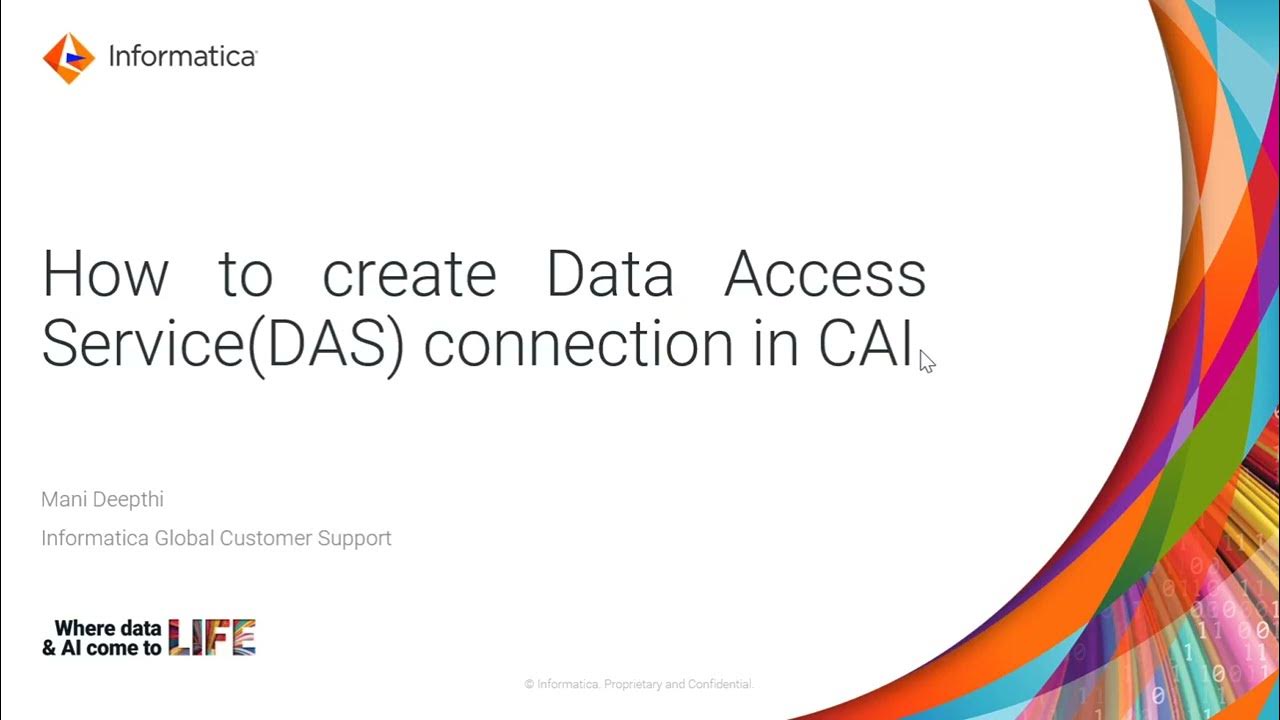 Informatica

How to create Data Access Service(DAS) connection in CAI

Mani Deepthi

Informatica Global Customer Support

Where data & AI come to LIFE

© Informatica. Proprietary and Confidential.